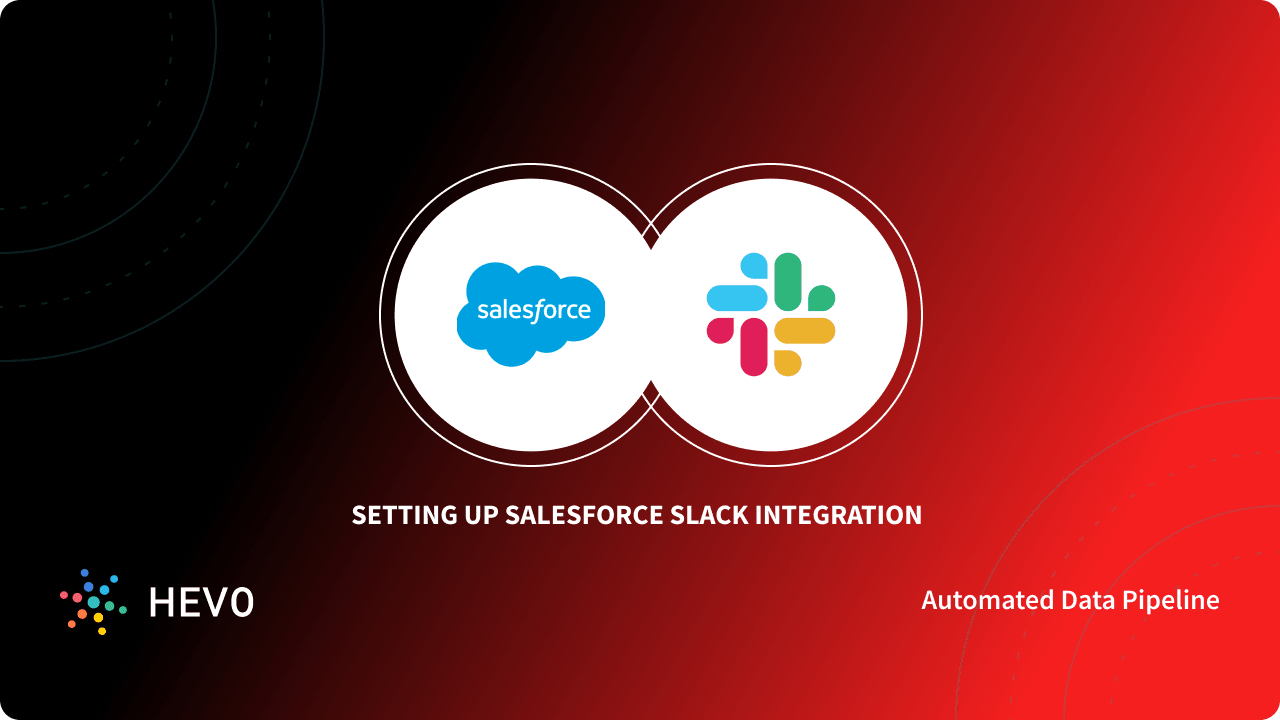 salesforce

SETTING UP SALESFORCE SLACK INTEGRATION

HEVO

Automated Data Pipeline